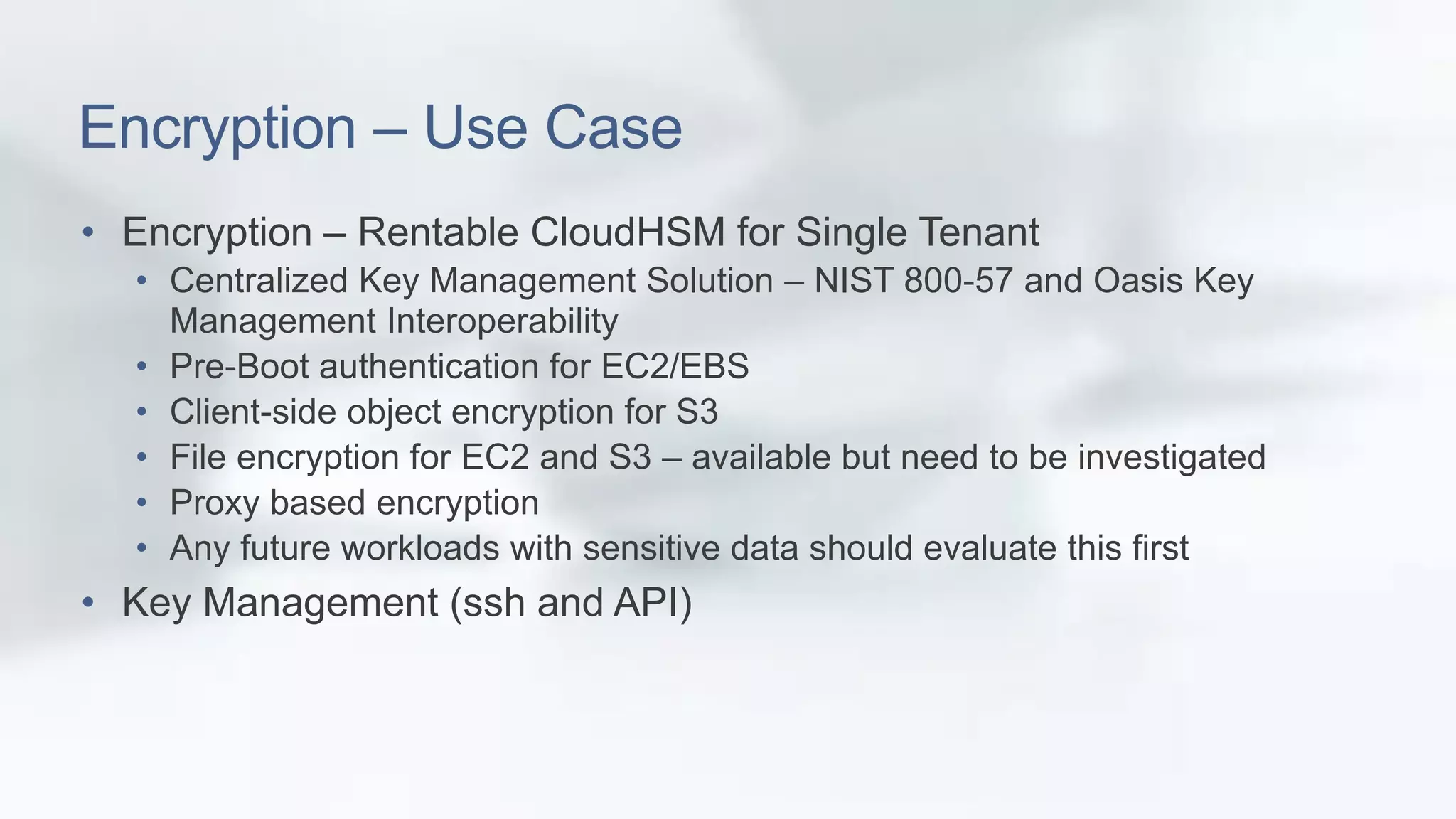 Encryption – Use Case

• Encryption – Rentable CloudHSM for Single Tenant
  • Centralized Key Management Solution – NIST 800-57 and Oasis Key Management Interoperability
  • Pre-Boot authentication for EC2/EBS
  • Client-side object encryption for S3
  • File encryption for EC2 and S3 – available but need to be investigated
  • Proxy based encryption
  • Any future workloads with sensitive data should evaluate this first
• Key Management (ssh and API)